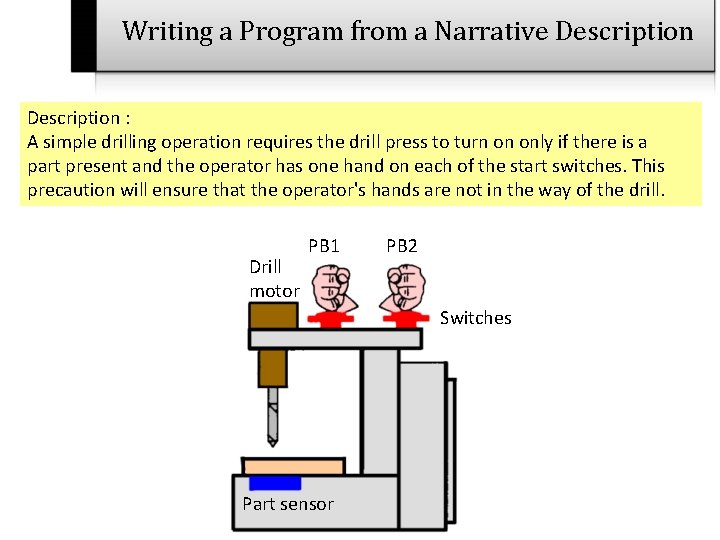 Writing a Program from a Narrative Description

Description :
A simple drilling operation requires the drill press to turn on only if there is a part present and the operator has one hand on each of the start switches. This precaution will ensure that the operator's hands are not in the way of the drill.

PB1
PB2
Drill motor
Switches
Part sensor